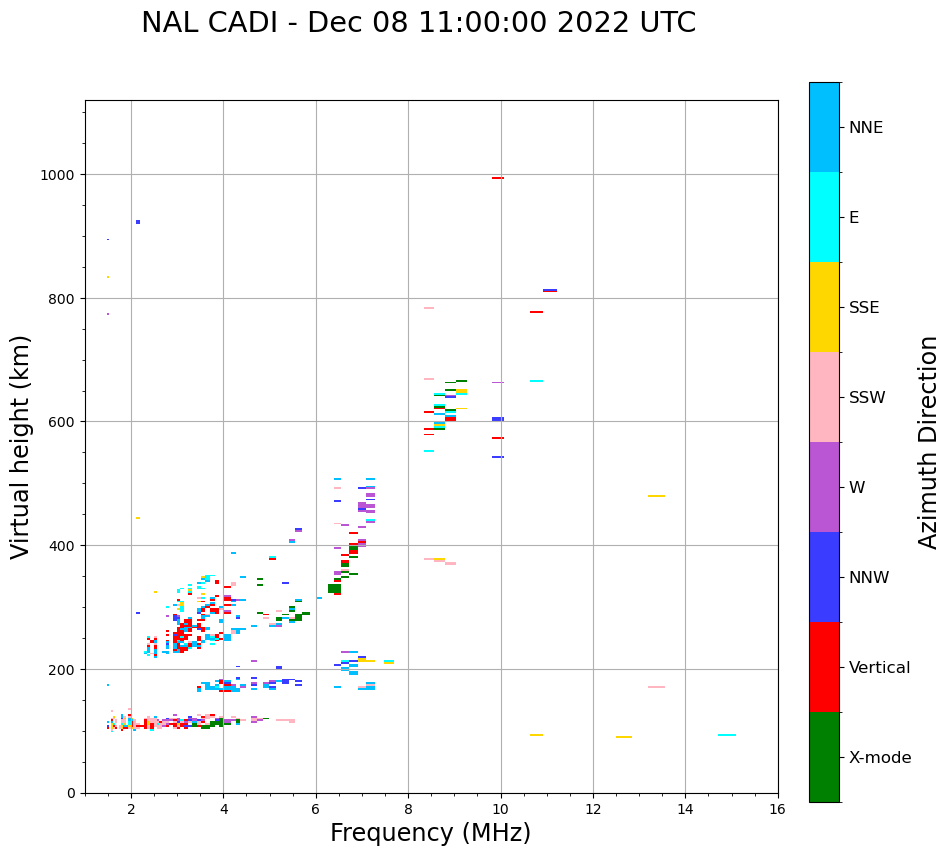 NAL CADI - Dec 08 11:00:00 2022 UTC

Virtual height (km)

1000
800
600
400
200
0

2
4
6
8
10
12
14
16

Frequency (MHz)

NNE
E
SSE
SSW
W
NNW
Vertical
X-mode

Azimuth Direction